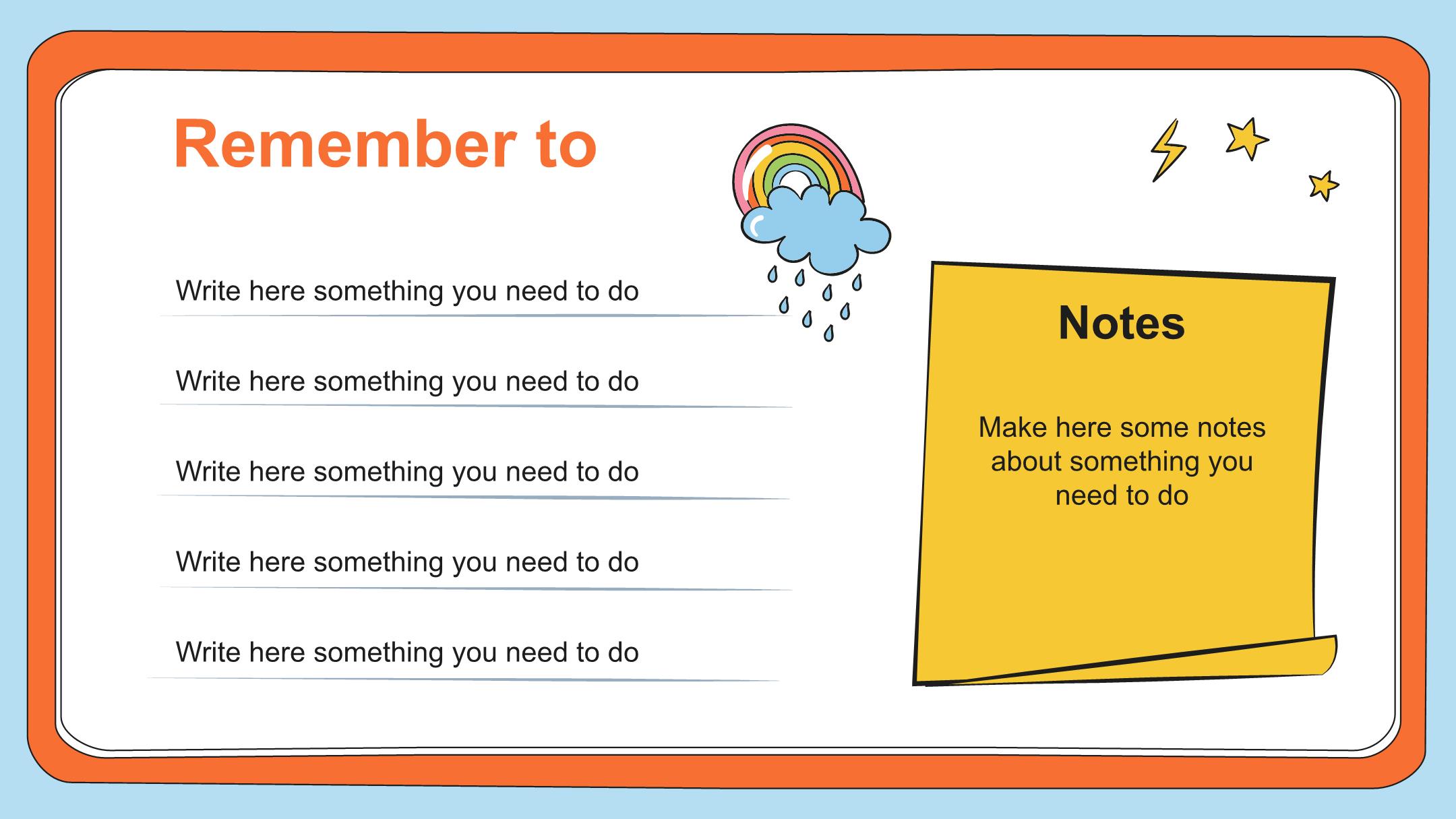 Remember to

Write here something you need to do

Write here something you need to do

Write here something you need to do

Write here something you need to do

Write here something you need to do

Notes

Make here some notes about something you need to do